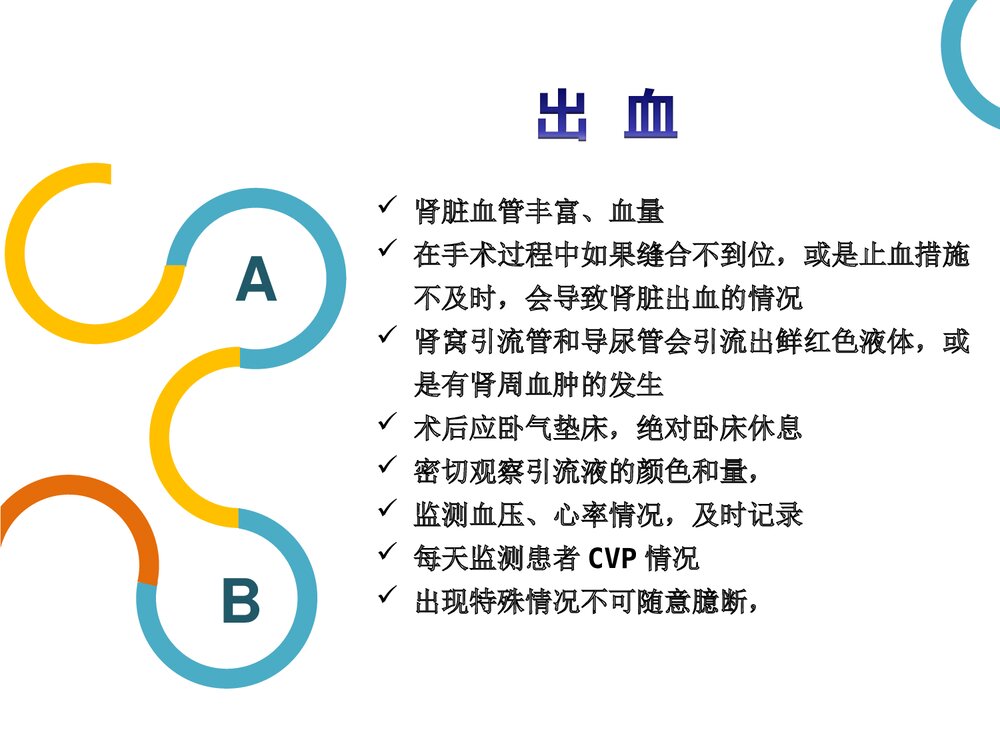 出 血

A

B

✓ 肾脏血管丰富、血量

✓ 在手术过程中如果缝合不到位，或是止血措施不及时，会导致肾脏出血的情况

✓ 肾窝引流管和导尿管会引流出鲜红色液体，或是有肾周血肿的发生

✓ 术后应卧气垫床，绝对卧床休息

✓ 密切观察引流液的颜色和量，

✓ 监测血压、心率情况，及时记录

✓ 每天监测患者 CVP 情况

✓ 出现特殊情况不可随意臆断，